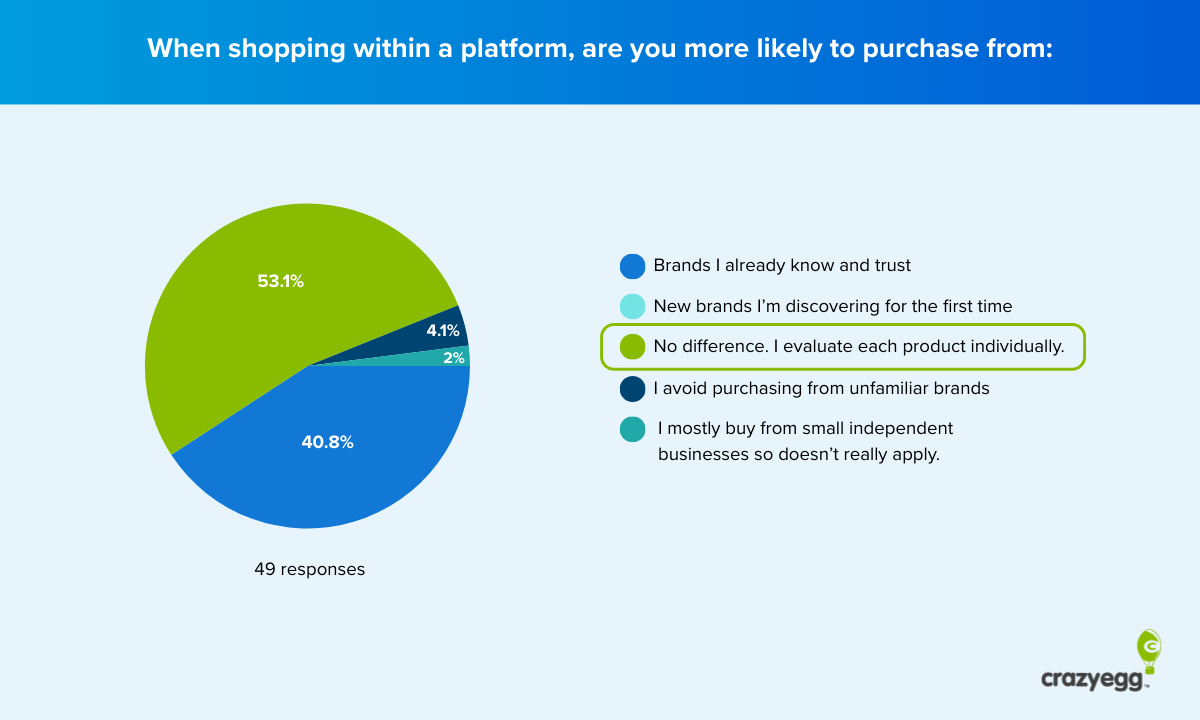 When shopping within a platform, are you more likely to purchase from:

53.1%

4.1%

2%

40.8%

49 responses

Brands I already know and trust

New brands I'm discovering for the first time

No difference. I evaluate each product individually.

I avoid purchasing from unfamiliar brands

I mostly buy from small independent businesses so doesn't really apply.

crazyegg